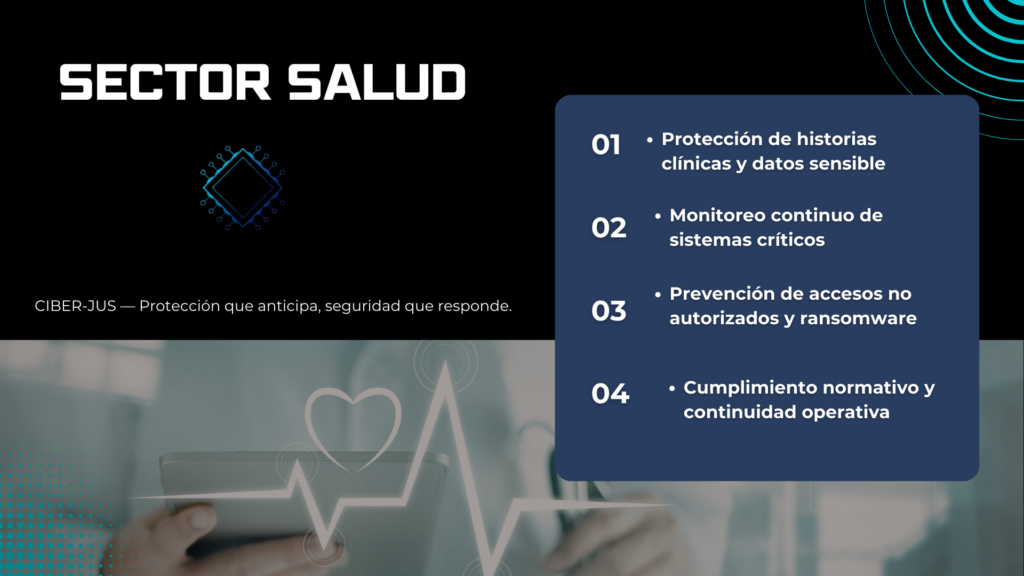 SECTOR SALUD

CIBER-JUS — Protección que anticipa, seguridad que responde.

01 • Protección de historias clínicas y datos sensible

02 • Monitoreo continuo de sistemas críticos

03 • Prevención de accesos no autorizados y ransomware

04 • Cumplimiento normativo y continuidad operativa